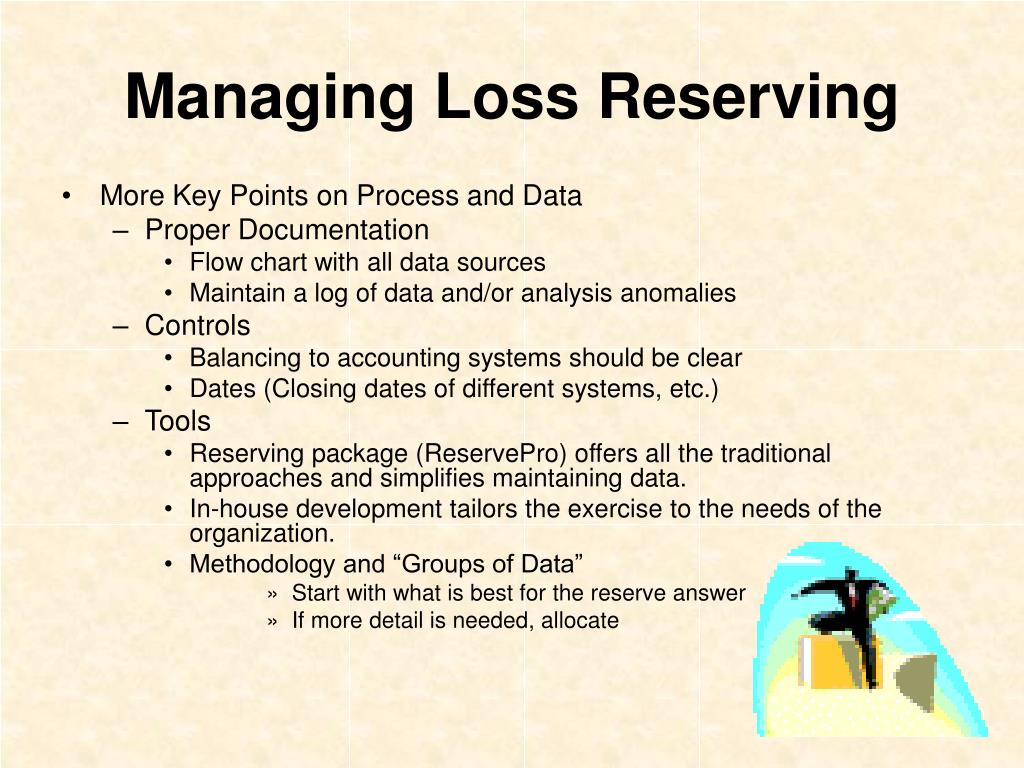 Managing Loss Reserving

• More Key Points on Process and Data
– Proper Documentation
• Flow chart with all data sources
• Maintain a log of data and/or analysis anomalies
– Controls
• Balancing to accounting systems should be clear
• Dates (Closing dates of different systems, etc.)
– Tools
• Reserving package (ReservePro) offers all the traditional approaches and simplifies maintaining data.
• In-house development tailors the exercise to the needs of the organization.
• Methodology and “Groups of Data”
» Start with what is best for the reserve answer
» If more detail is needed, allocate